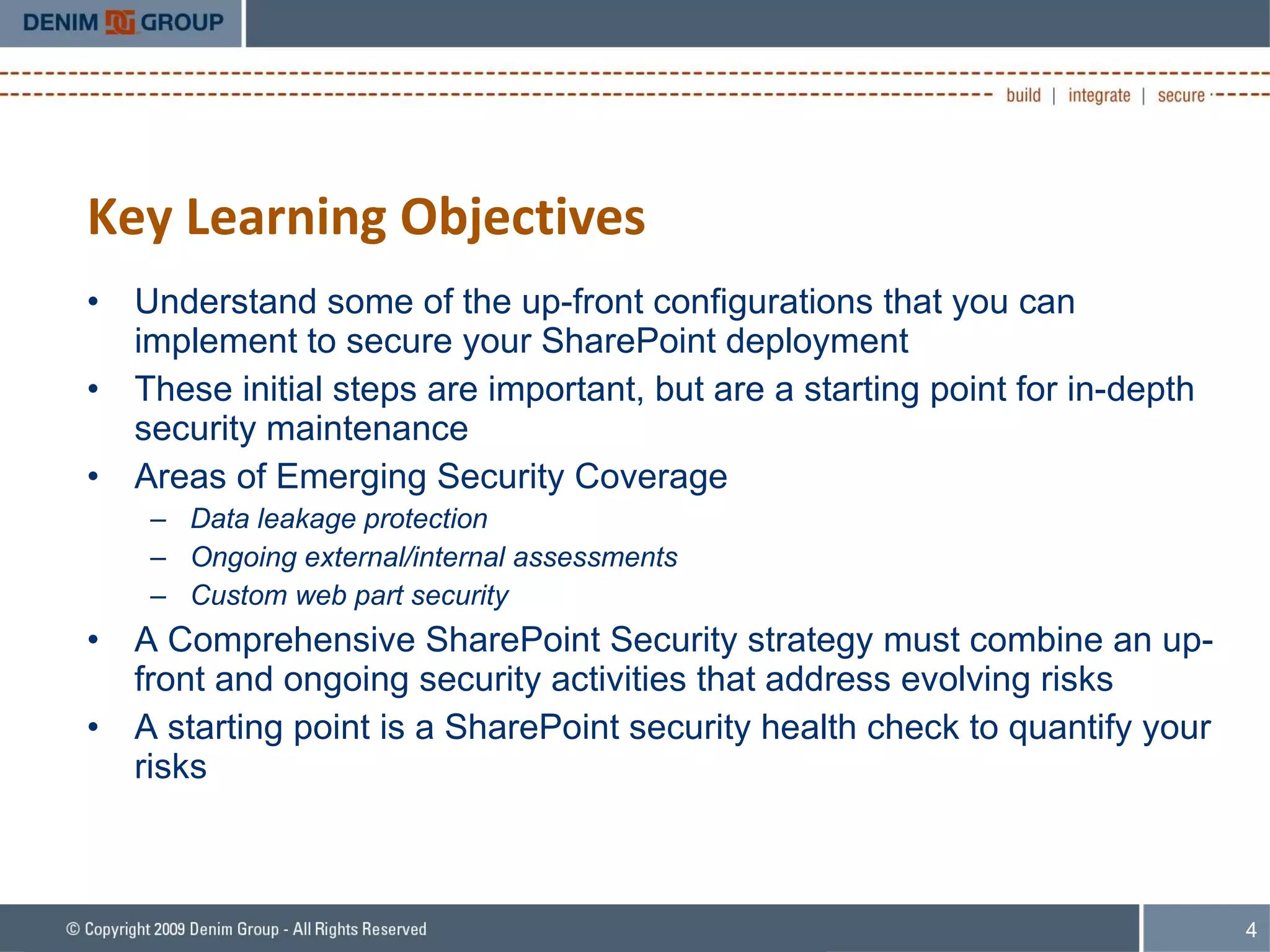 DENIM GROUP

build | integrate | secure

Key Learning Objectives

• Understand some of the up-front configurations that you can implement to secure your SharePoint deployment
• These initial steps are important, but are a starting point for in-depth security maintenance
• Areas of Emerging Security Coverage
  – Data leakage protection
  – Ongoing external/internal assessments
  – Custom web part security
• A Comprehensive SharePoint Security strategy must combine an up-front and ongoing security activities that address evolving risks
• A starting point is a SharePoint security health check to quantify your risks

© Copyright 2009 Denim Group - All Rights Reserved

4